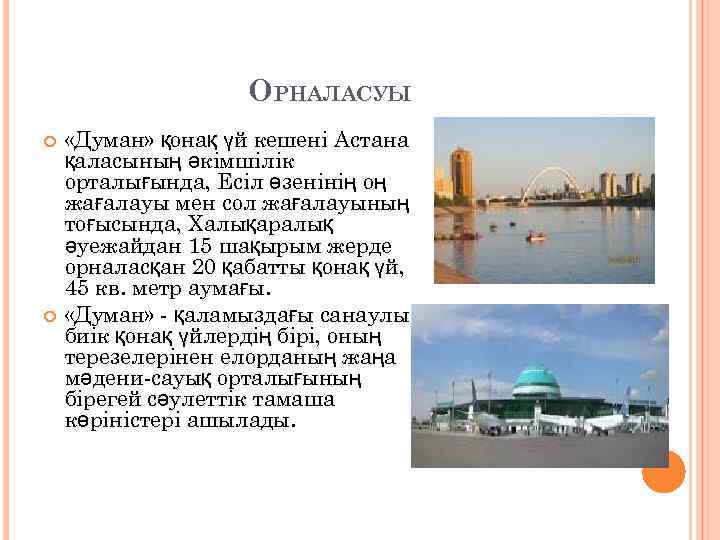 ОРНАЛАСУЫ

«Думан» қонақ үй кешені Астана қаласының әкімшілік орталығында, Есіл өзенінің оң жағалауы мен сол жағалауының тоғысында, Халықаралық әуежайдан 15 шақырым жерде орналасқан 20 қабатты қонақ үй, 45 кв. метр аумағы.

«Думан» - қаламыздағы санаулы биік қонақ үйлердің бірі, оның терезелерінен елорданың жаңа мәдени-сауық орталығының бірегей сәулеттік тамаша көріністері ашылады.